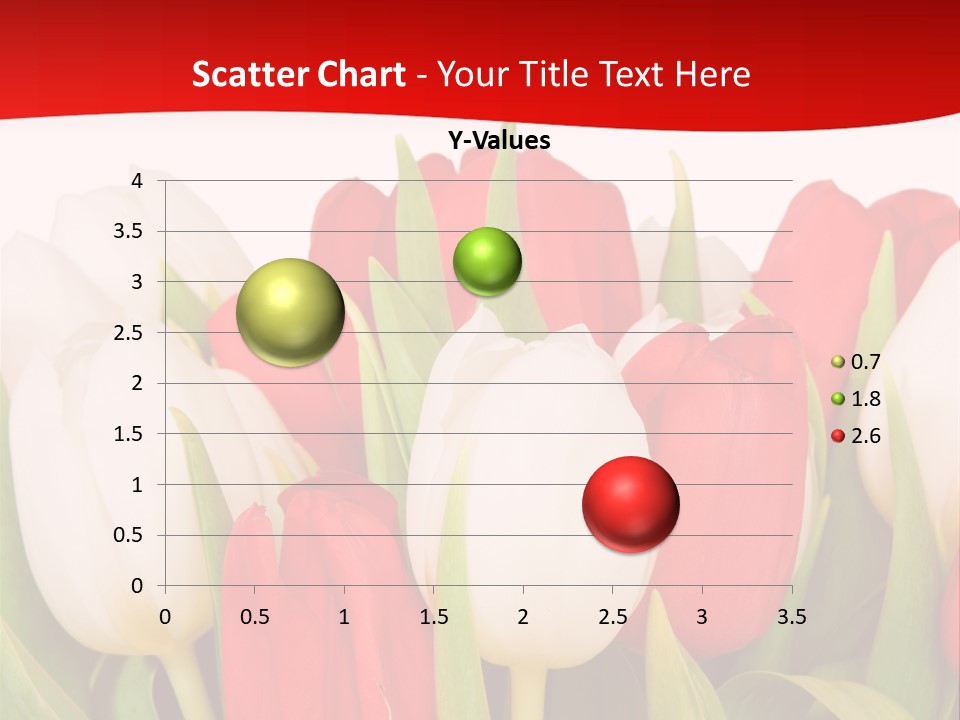 Scatter Chart - Your Title Text Here

Y-Values

4
3.5
3
2.5
2
1.5
1
0.5
0

0 0.5 1 1.5 2 2.5 3 3.5

0.7
1.8
2.6